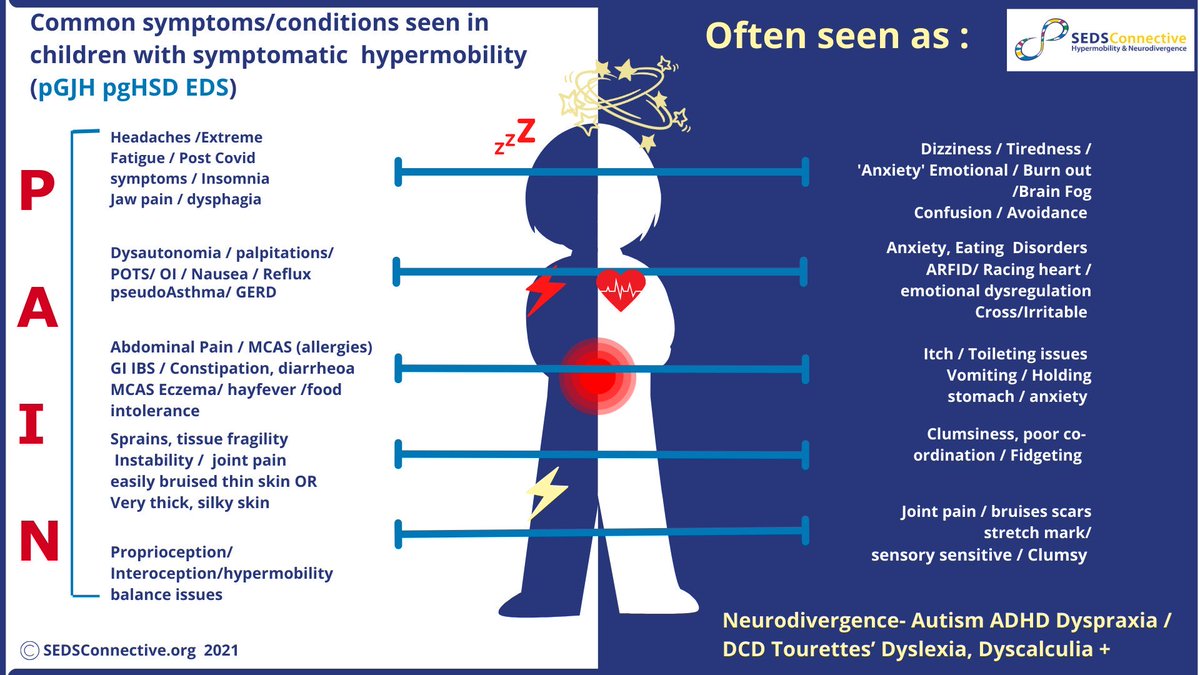 Common symptoms/conditions seen in children with symptomatic hypermobility (pGJH pgHSD EDS)

P
A
I
N

Headaches /Extreme Fatigue / Post Covid symptoms / Insomnia Jaw pain / dysphagia

Dysautonomia / palpitations/ POTS/ OI / Nausea / Reflux pseudoAsthma/ GERD

Abdominal Pain / MCAS (allergies) GI IBS / Constipation, diarrheoa MCAS Eczema/ hayfever /food intolerance

Sprains, tissue fragility Instability / joint pain easily bruised thin skin OR Very thick, silky skin

Proprioception/ Interoception/hypermobility balance issues

© SEDSConnective.org 2021

zzZ

Often seen as :

SEDSConnective
Hypermobility & Neurodivergence

Dizziness / Tiredness / 'Anxiety' Emotional / Burn out /Brain Fog Confusion / Avoidance

Anxiety, Eating Disorders ARFID/ Racing heart / emotional dysregulation Cross/Irritable

Itch / Toileting issues Vomiting / Holding stomach / anxiety

Clumsiness, poor co-ordination / Fidgeting

Joint pain / bruises scars stretch mark/ sensory sensitive / Clumsy

Neurodivergence- Autism ADHD Dyspraxia / DCD Tourettes' Dyslexia, Dyscalculia +